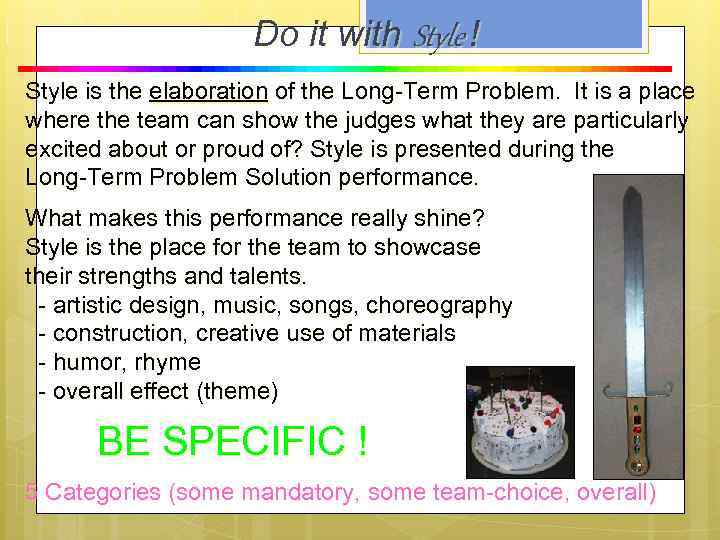 Do it with Style!

Style is the elaboration of the Long-Term Problem. It is a place where the team can show the judges what they are particularly excited about or proud of? Style is presented during the Long-Term Problem Solution performance.

What makes this performance really shine? Style is the place for the team to showcase their strengths and talents.
- artistic design, music, songs, choreography
- construction, creative use of materials
- humor, rhyme
- overall effect (theme)

BE SPECIFIC !

5 Categories (some mandatory, some team-choice, overall)